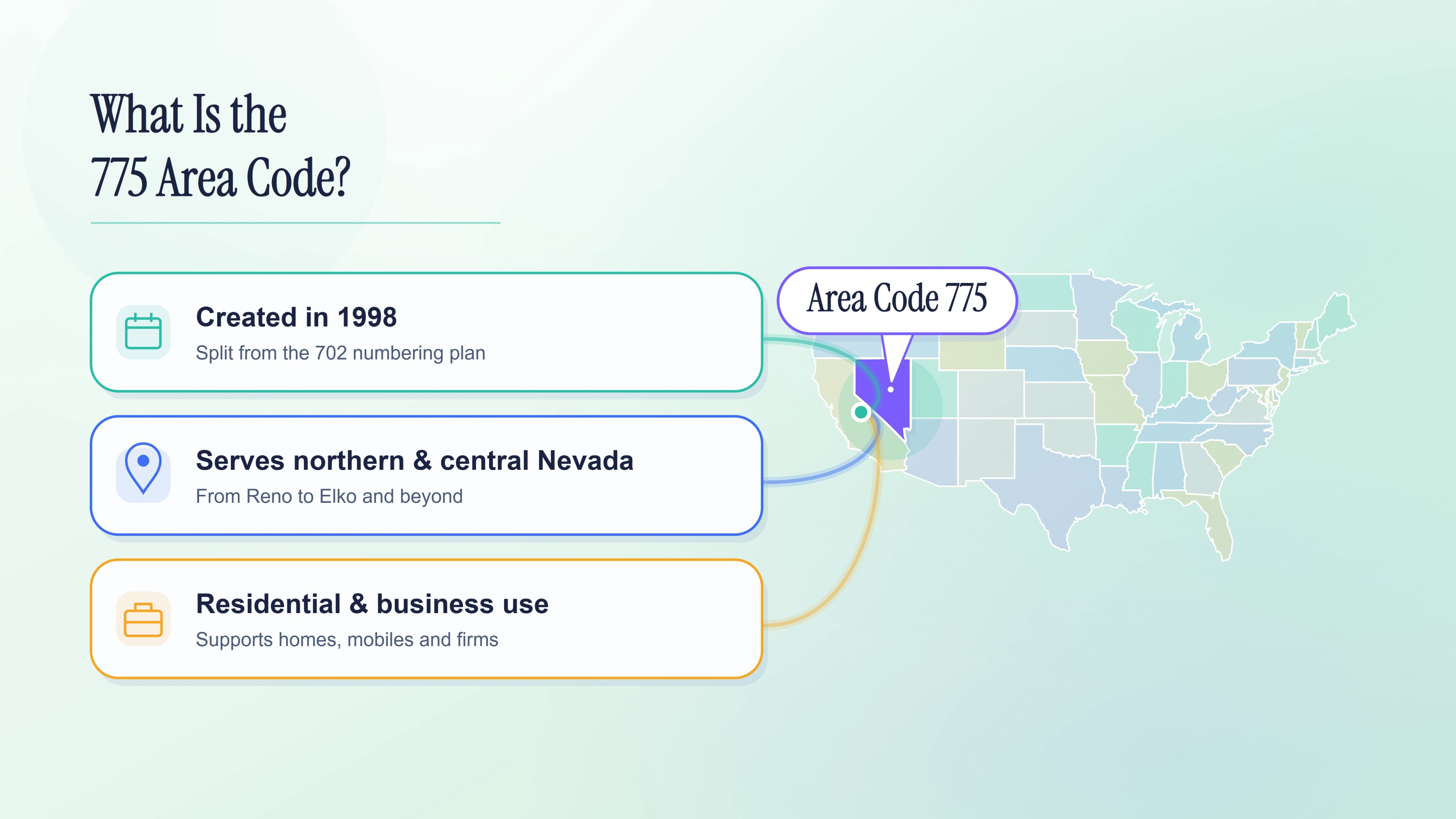 What Is the 775 Area Code?

Created in 1998
Split from the 702 numbering plan

Serves northern & central Nevada
From Reno to Elko and beyond

Residential & business use
Supports homes, mobiles and firms

Area Code 775